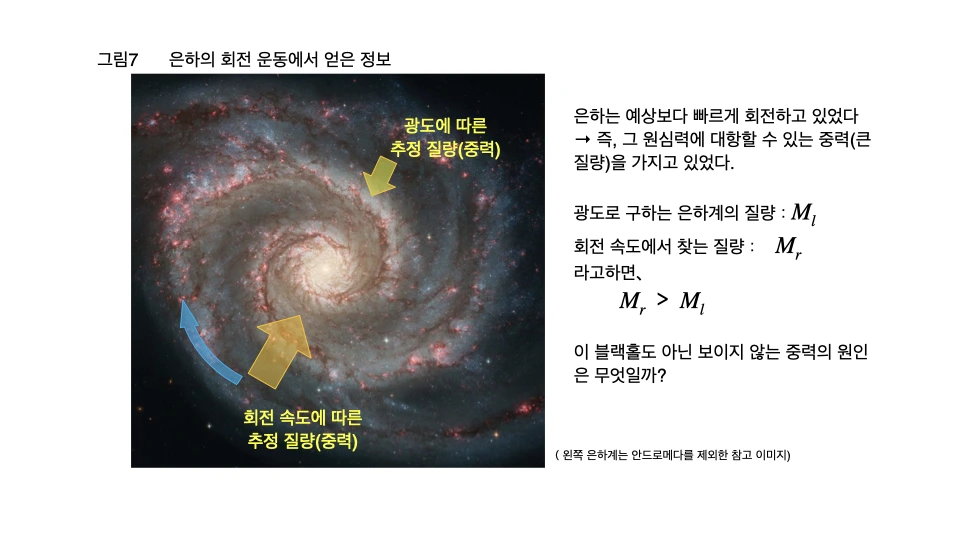 그림7 은하의 회전 운동에서 얻은 정보

광도에 따른 추정 질량(중력)

회전 속도에 따른 추정 질량(중력)

은하는 예상보다 빠르게 회전하고 있었다 → 즉, 그 원심력에 대항할 수 있는 중력(큰 질량)을 가지고 있었다.

광도로 구하는 은하계의 질량 : $M_l$

회전 속도에서 찾는 질량 : $M_r$

라고하면、

$M_r > M_l$

이 블랙홀도 아닌 보이지 않는 중력의 원인은 무엇일까?

( 왼쪽 은하계는 안드로메다를 제외한 참고 이미지)